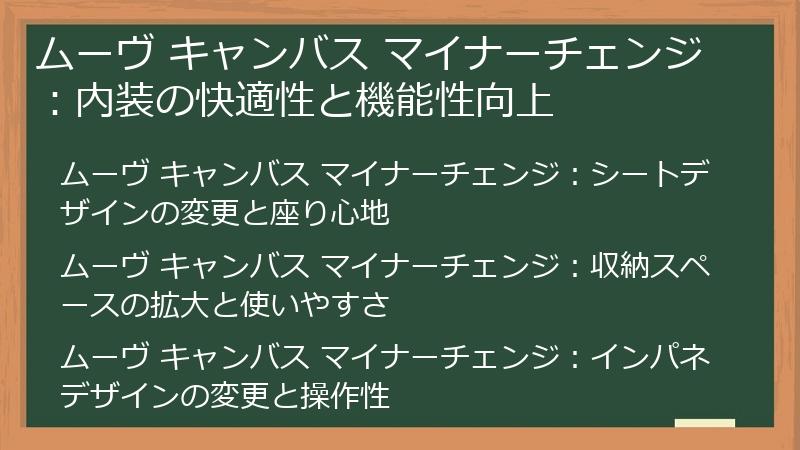 ムーヴ キャンバス マイナーチェンジ：内装の快適性と機能性向上

ムーヴ キャンバス マイナーチェンジ：シートデザインの変更と座り心地

ムーヴ キャンバス マイナーチェンジ：収納スペースの拡大と使いやすさ

ムーヴ キャンバス マイナーチェンジ：インパネデザインの変更と操作性